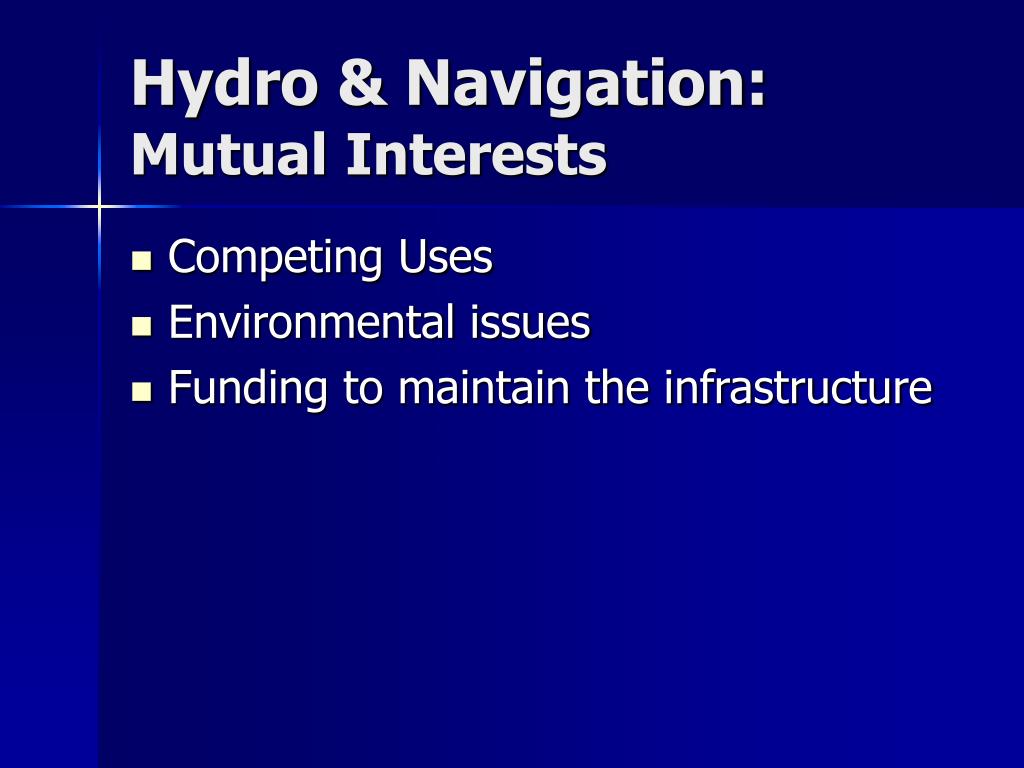 Hydro & Navigation:
Mutual Interests

- Competing Uses
- Environmental issues
- Funding to maintain the infrastructure